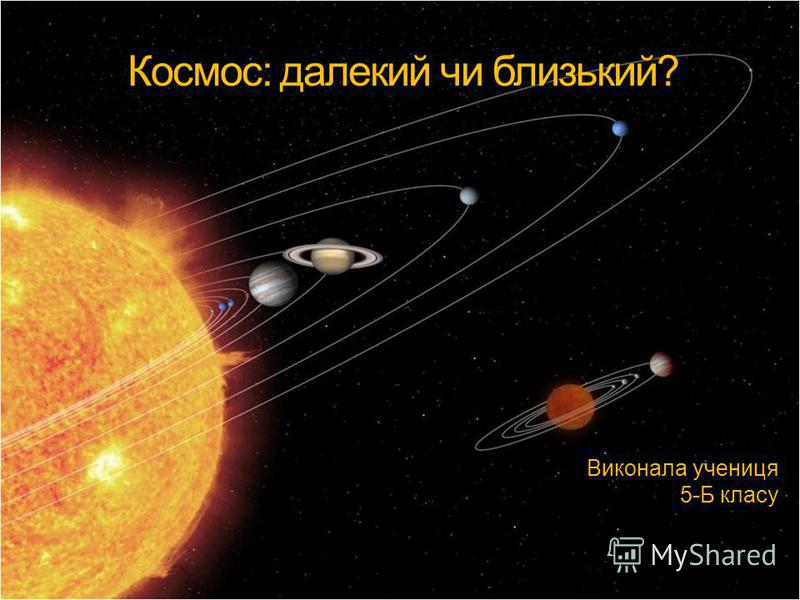 Космос: далекий чи близький?

Виконала учениця
5-Б класу

MyShared